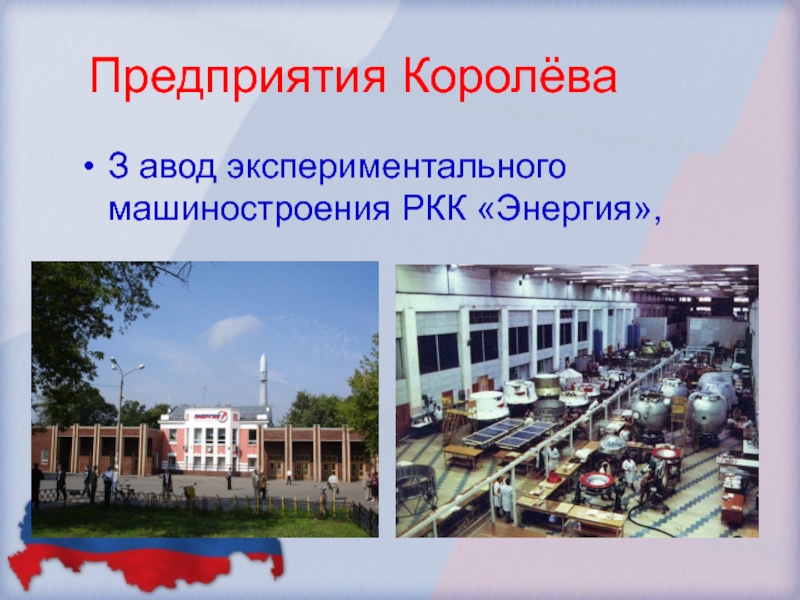 Предприятия Королёва

• З авод экспериментального машиностроения РКК «Энергия»,

ЭНЕРГИЯ